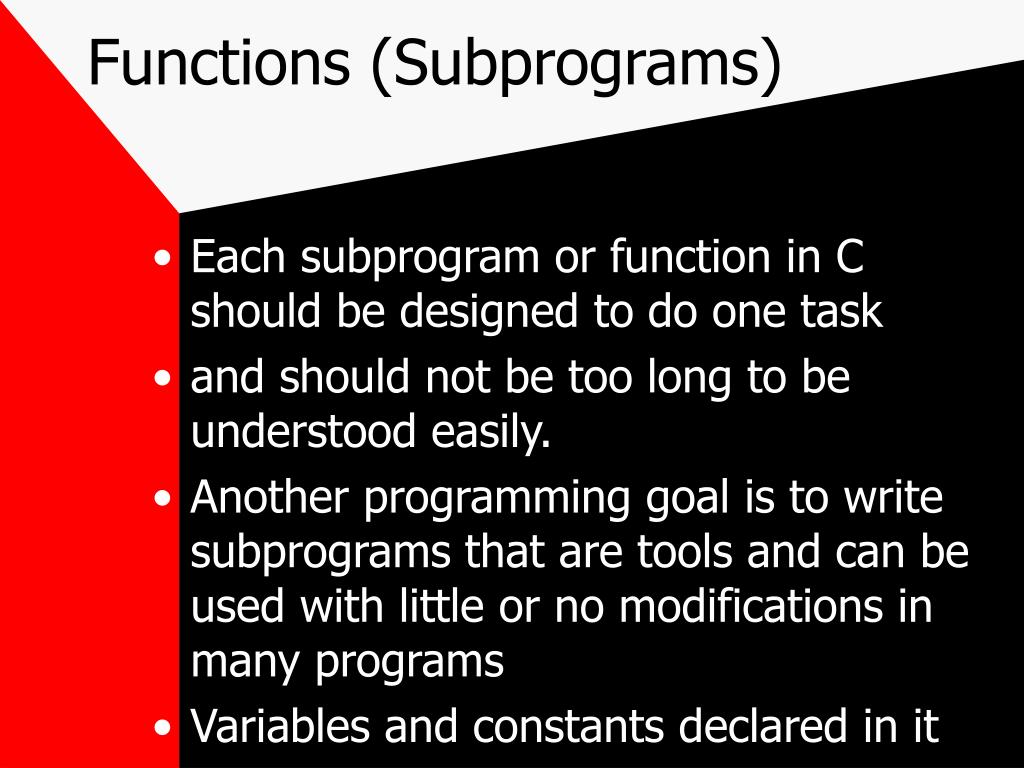 Functions (Subprograms)

• Each subprogram or function in C should be designed to do one task

• and should not be too long to be understood easily.

• Another programming goal is to write subprograms that are tools and can be used with little or no modifications in many programs

• Variables and constants declared in it